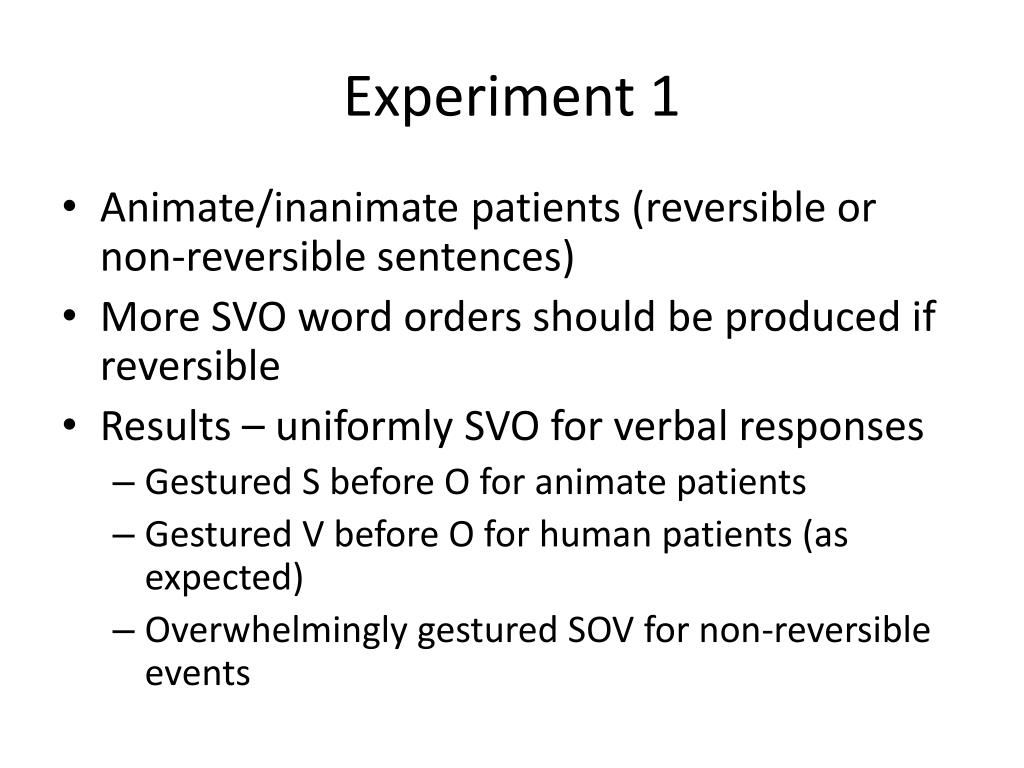 Experiment 1

• Animate/inanimate patients (reversible or non-reversible sentences)
• More SVO word orders should be produced if reversible
• Results – uniformly SVO for verbal responses
  – Gestured S before O for animate patients
  – Gestured V before O for human patients (as expected)
  – Overwhelmingly gestured SOV for non-reversible events